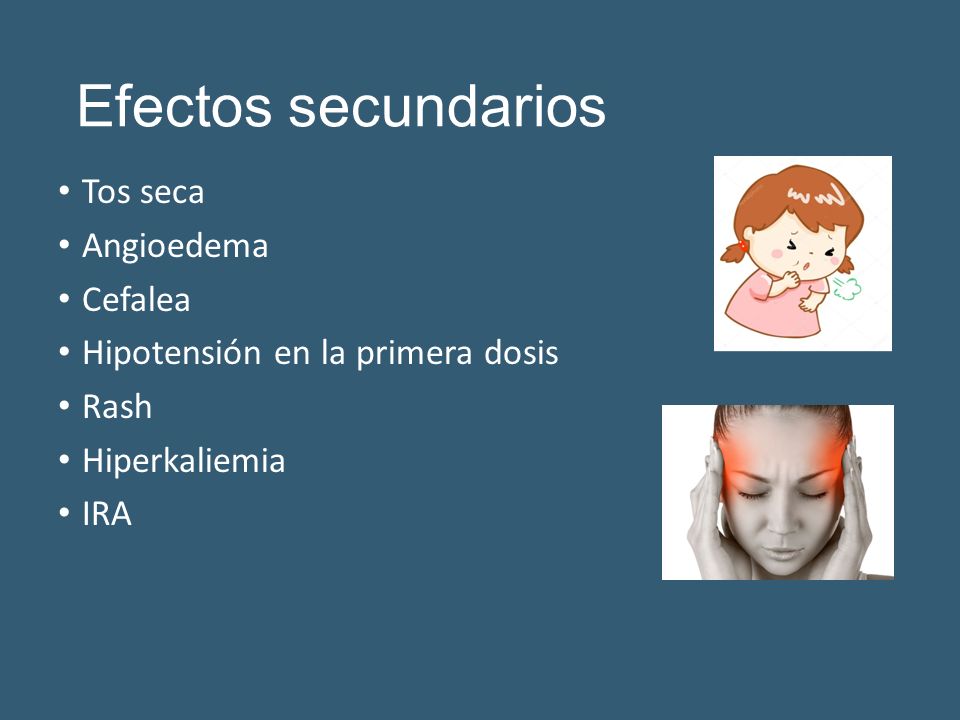 Efectos secundarios

• Tos seca
• Angioedema
• Cefalea
• Hipotensión en la primera dosis
• Rash
• Hiperkaliemia
• IRA